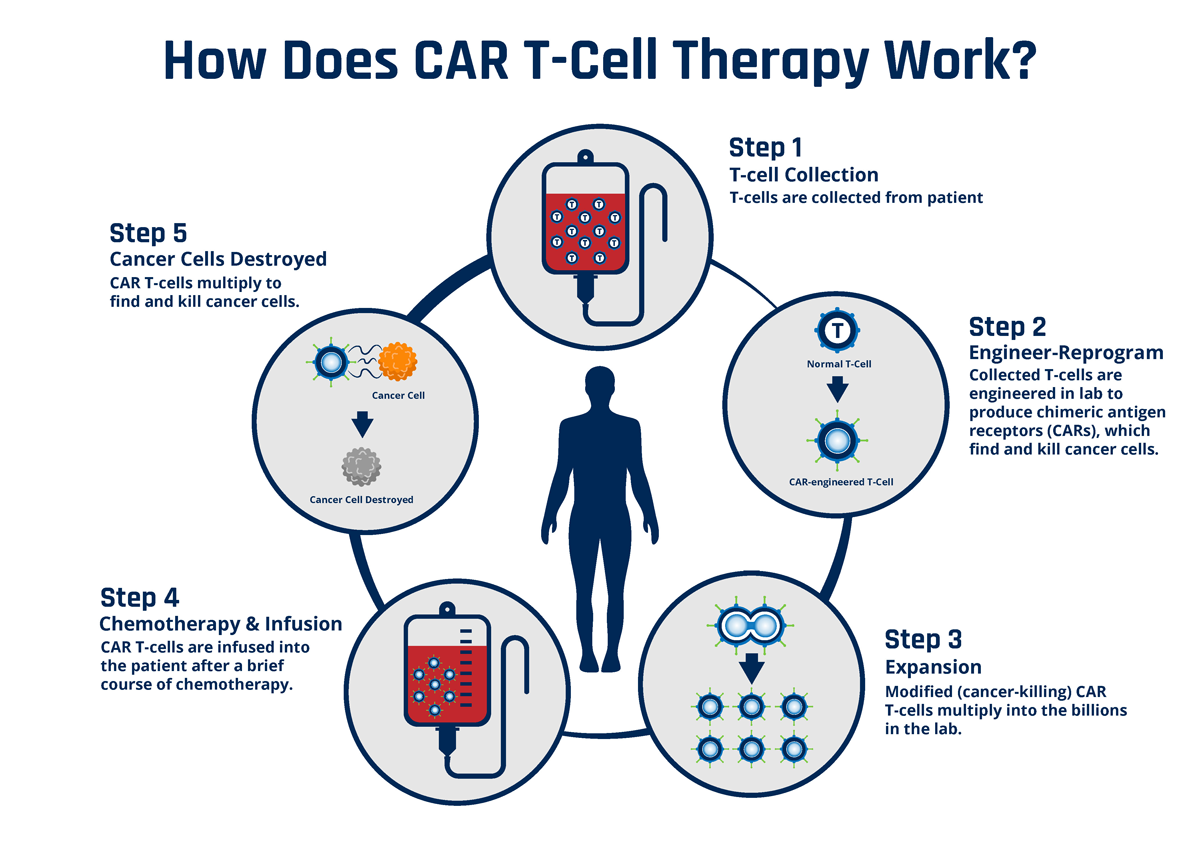 How Does CAR T-Cell Therapy Work?

Step 1
T-cell Collection
T-cells are collected from patient

T T T T T T T T T T T

Step 2
Engineer-Reprogram
Collected T-cells are engineered in lab to produce chimeric antigen receptors (CARs), which find and kill cancer cells.

T
Normal T-Cell
CAR-engineered T-Cell

Step 3
Expansion
Modified (cancer-killing) CAR T-cells multiply into the billions in the lab.

Step 4
Chemotherapy & Infusion
CAR T-cells are infused into the patient after a brief course of chemotherapy.

Step 5
Cancer Cells Destroyed
CAR T-cells multiply to find and kill cancer cells.

Cancer Cell
Cancer Cell Destroyed